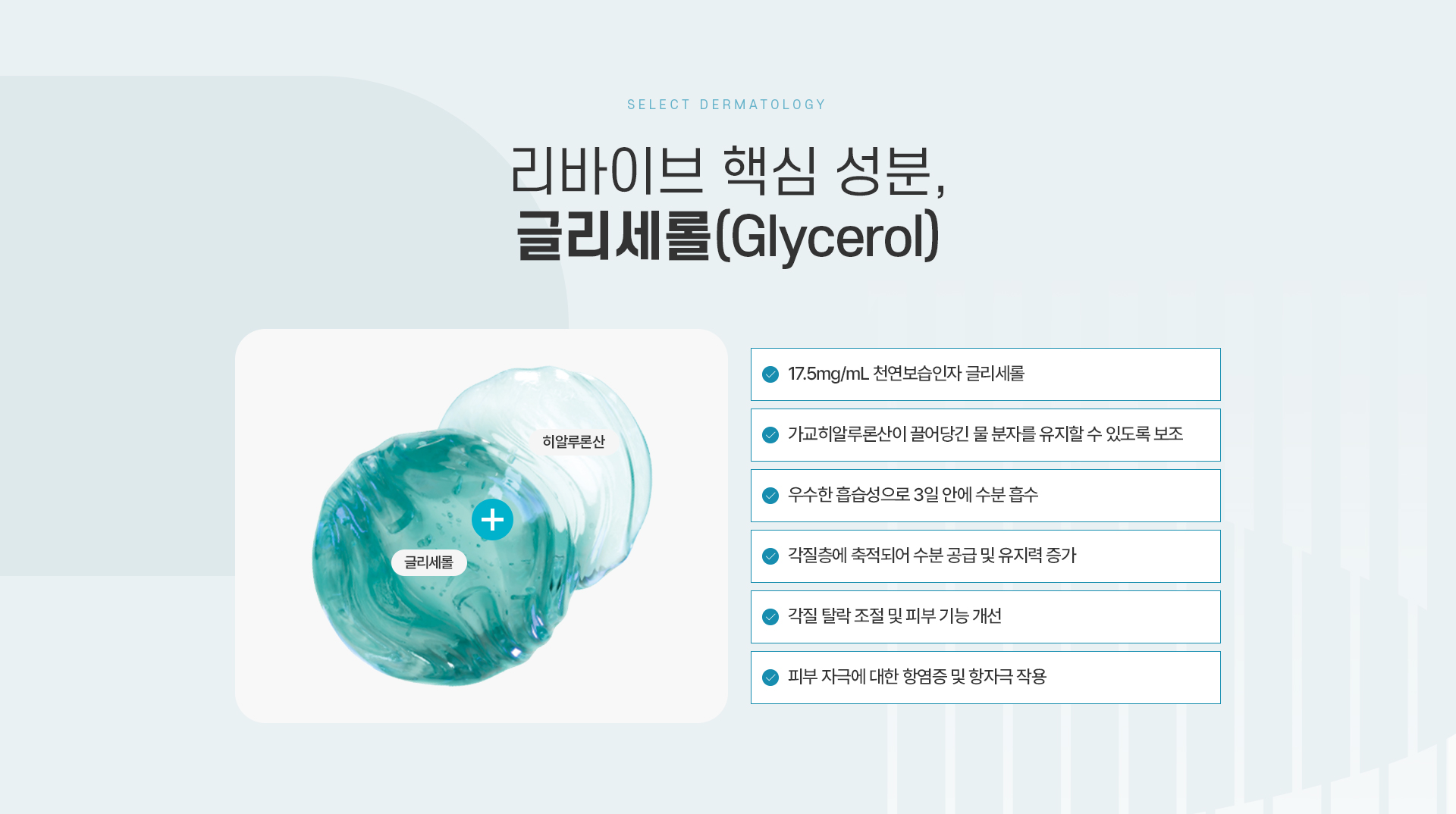 SELECT DERMATOLOGY

리바이브 핵심 성분,
글리세롤(Glycerol)

히알루론산

글리세롤

17.5mg/mL 천연보습인자 글리세롤

가교히알루론산이 끌어당긴 물 분자를 유지할 수 있도록 보조

우수한 흡습성으로 3일 안에 수분 흡수

각질층에 축적되어 수분 공급 및 유지력 증가

각질 탈락 조절 및 피부 기능 개선

피부 자극에 대한 항염증 및 항자극 작용